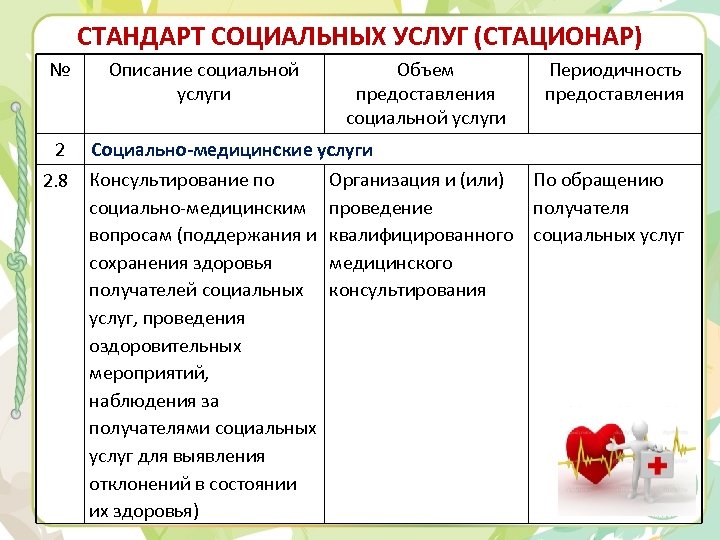 СТАНДАРТ СОЦИАЛЬНЫХ УСЛУГ (СТАЦИОНАР)

| № | Описание социальной услуги | Объем предоставления социальной услуги | Периодичность предоставления |
|---|---|---|---|
| 2 | Социально-медицинские услуги | | |
| 2.8 | Консультирование по социально-медицинским вопросам (поддержания и сохранения здоровья получателей социальных услуг, проведения оздоровительных мероприятий, наблюдения за получателями социальных услуг для выявления отклонений в состоянии их здоровья) | Организация и (или) проведение квалифицированного медицинского консультирования | По обращению получателя социальных услуг |